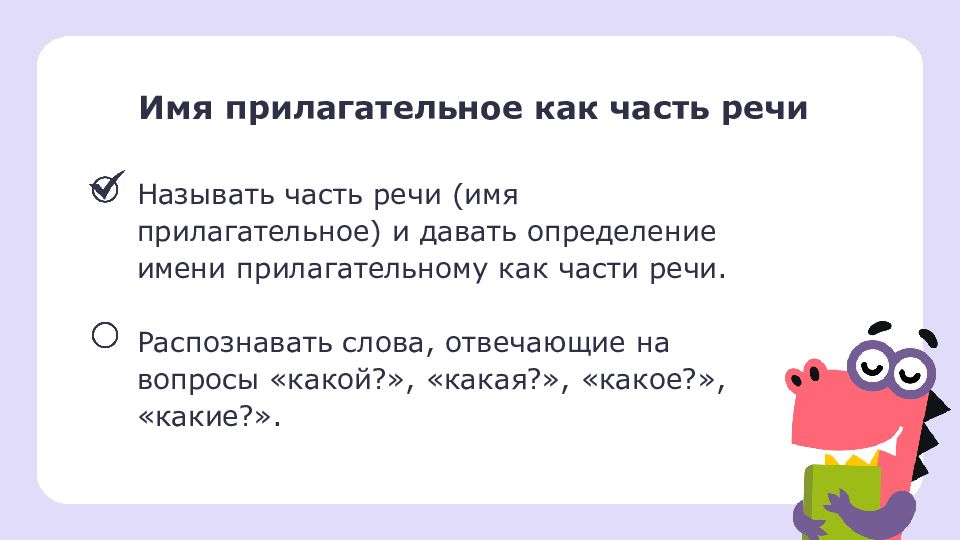 Имя прилагательное как часть речи

Называть часть речи (имя прилагательное) и давать определение имени прилагательному как части речи.

Распознавать слова, отвечающие на вопросы «какой?», «какая?», «какое?», «какие?».